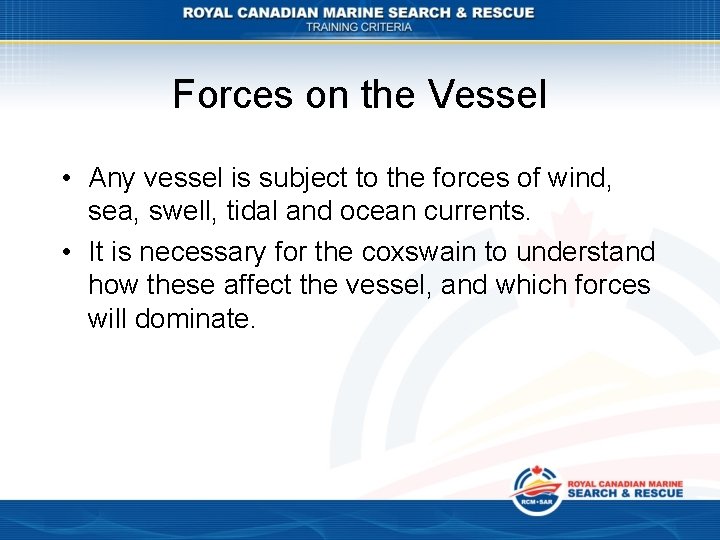 ROYAL CANADIAN MARINE SEARCH & RESCUE
TRAINING CRITERIA

Forces on the Vessel

• Any vessel is subject to the forces of wind, sea, swell, tidal and ocean currents.
• It is necessary for the coxswain to understand how these affect the vessel, and which forces will dominate.

RCM•SAR
ROYAL CANADIAN MARINE
SEARCH & RESCUE